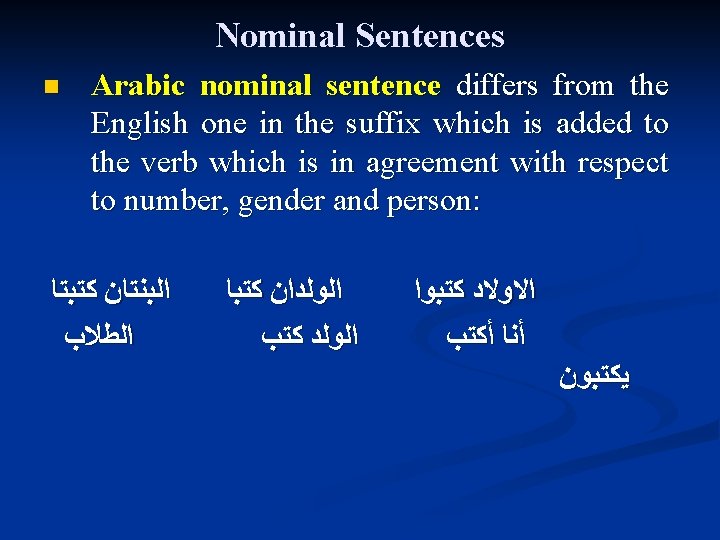 Nominal Sentences

Arabic nominal sentence differs from the English one in the suffix which is added to the verb which is in agreement with respect to number, gender and person:

الاولاد كتبوا الولدان كتبا البنتان كتبتا

أنا أكتب الولد كتب الطلاب

يكتبون